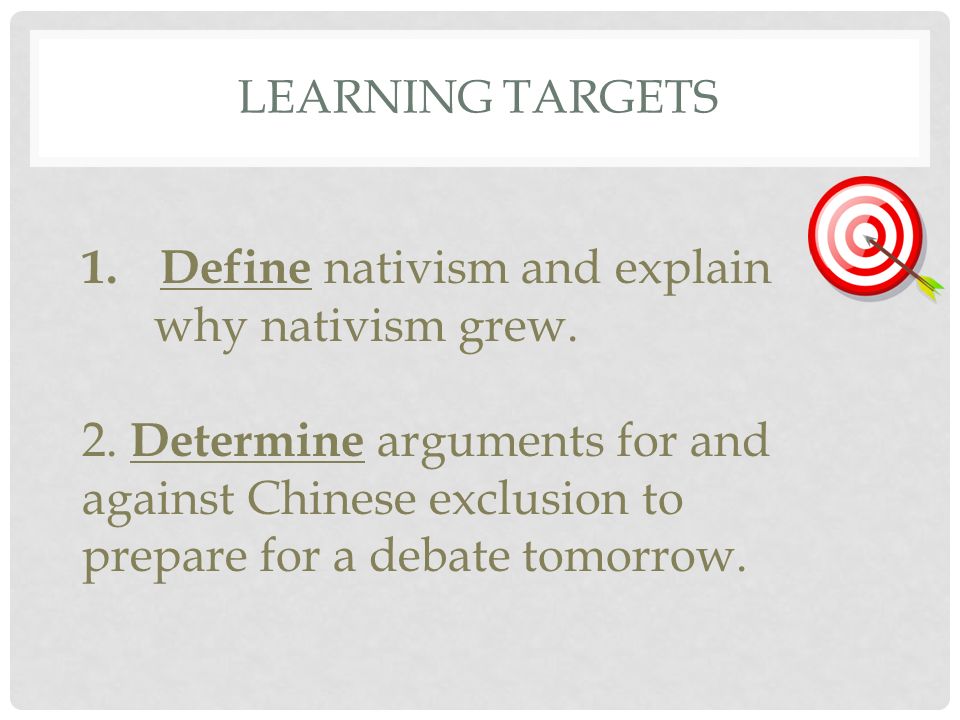 LEARNING TARGETS

1. Define nativism and explain why nativism grew.

2. Determine arguments for and against Chinese exclusion to prepare for a debate tomorrow.